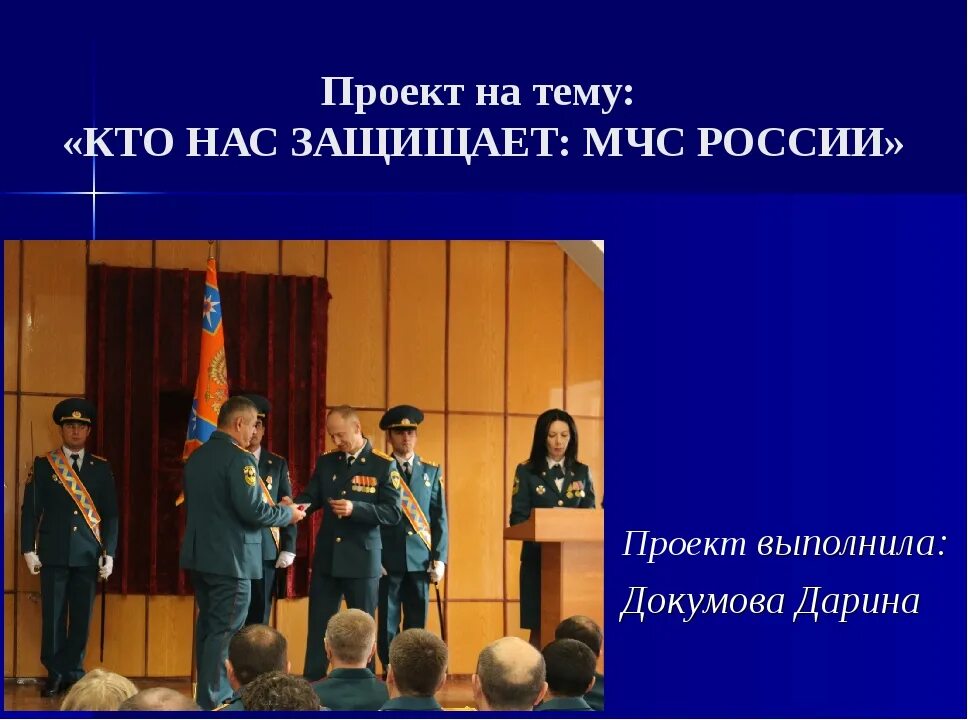 Проект на тему:
«КТО НАС ЗАЩИЩАЕТ: МЧС РОССИИ»

Проект выполнила:
Докумова Дарина